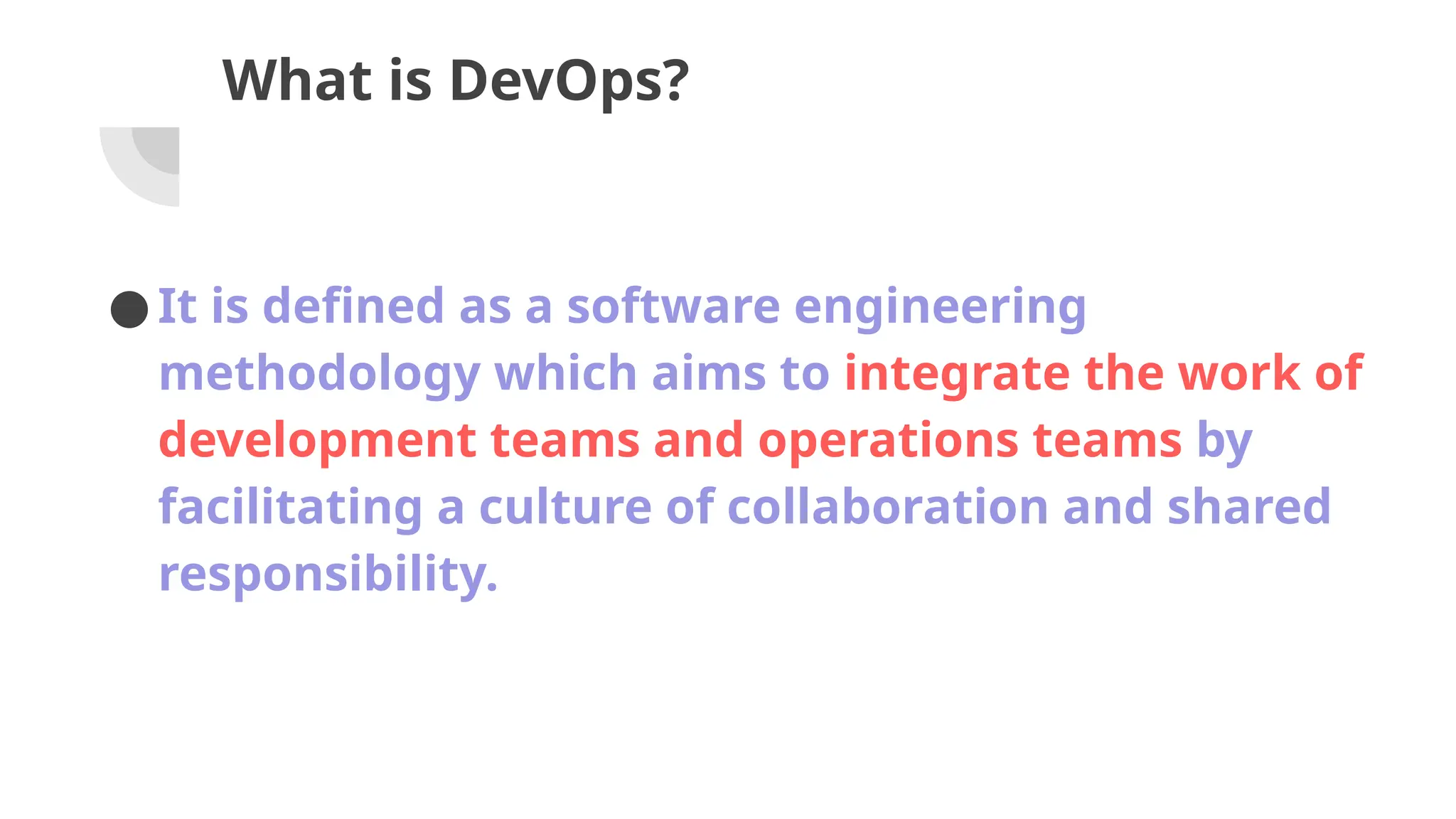 What is DevOps?

● It is defined as a software engineering methodology which aims to integrate the work of development teams and operations teams by facilitating a culture of collaboration and shared responsibility.